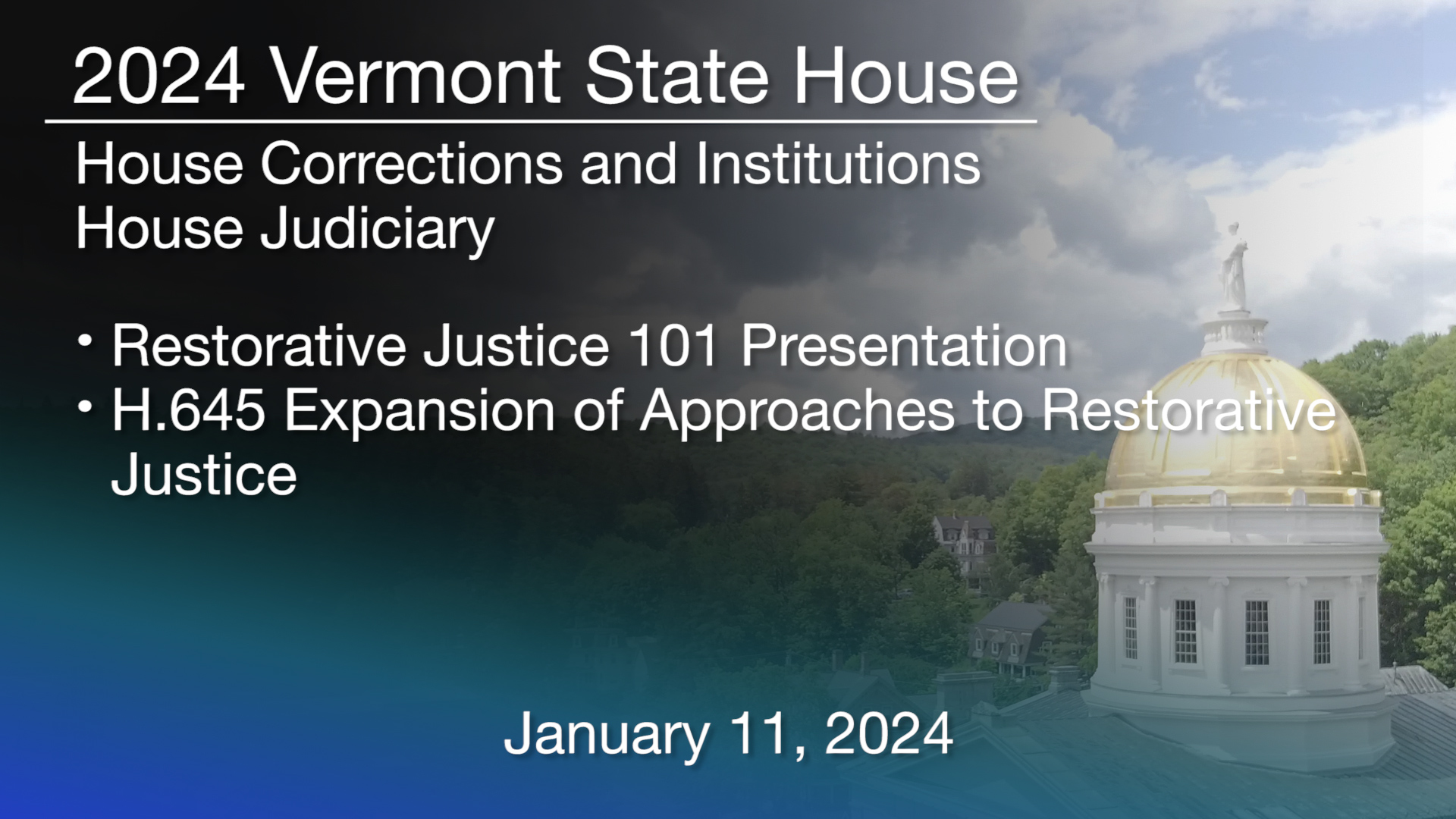 2024 Vermont State House

House Corrections and Institutions
House Judiciary

• Restorative Justice 101 Presentation
• H.645 Expansion of Approaches to Restorative Justice

January 11, 2024